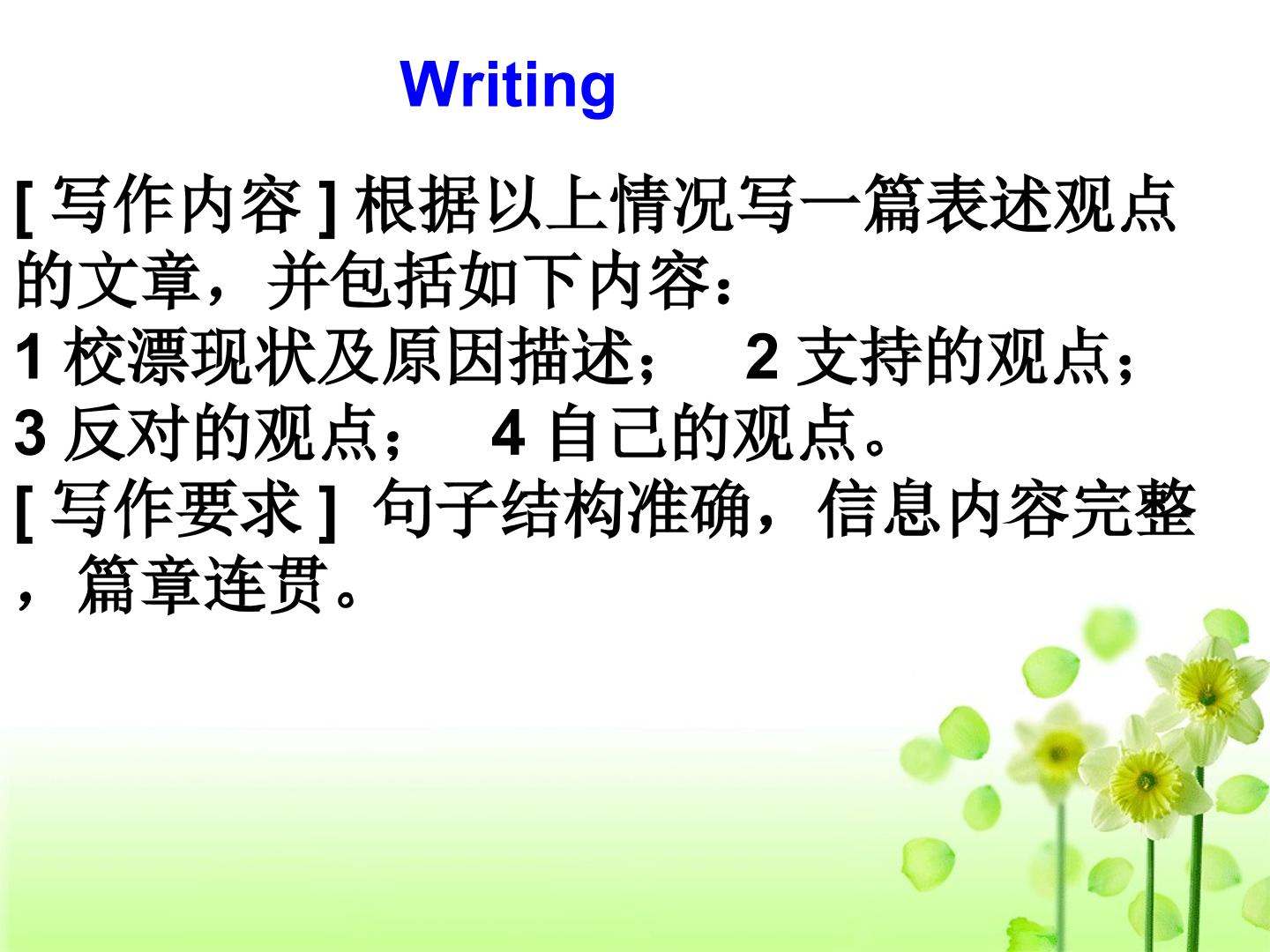 Writing

[写作内容]根据以上情况写一篇表述观点的文章，并包括如下内容：
1校漂现状及原因描述； 2支持的观点；
3反对的观点； 4自己的观点。
[写作要求] 句子结构准确，信息内容完整，篇章连贯。